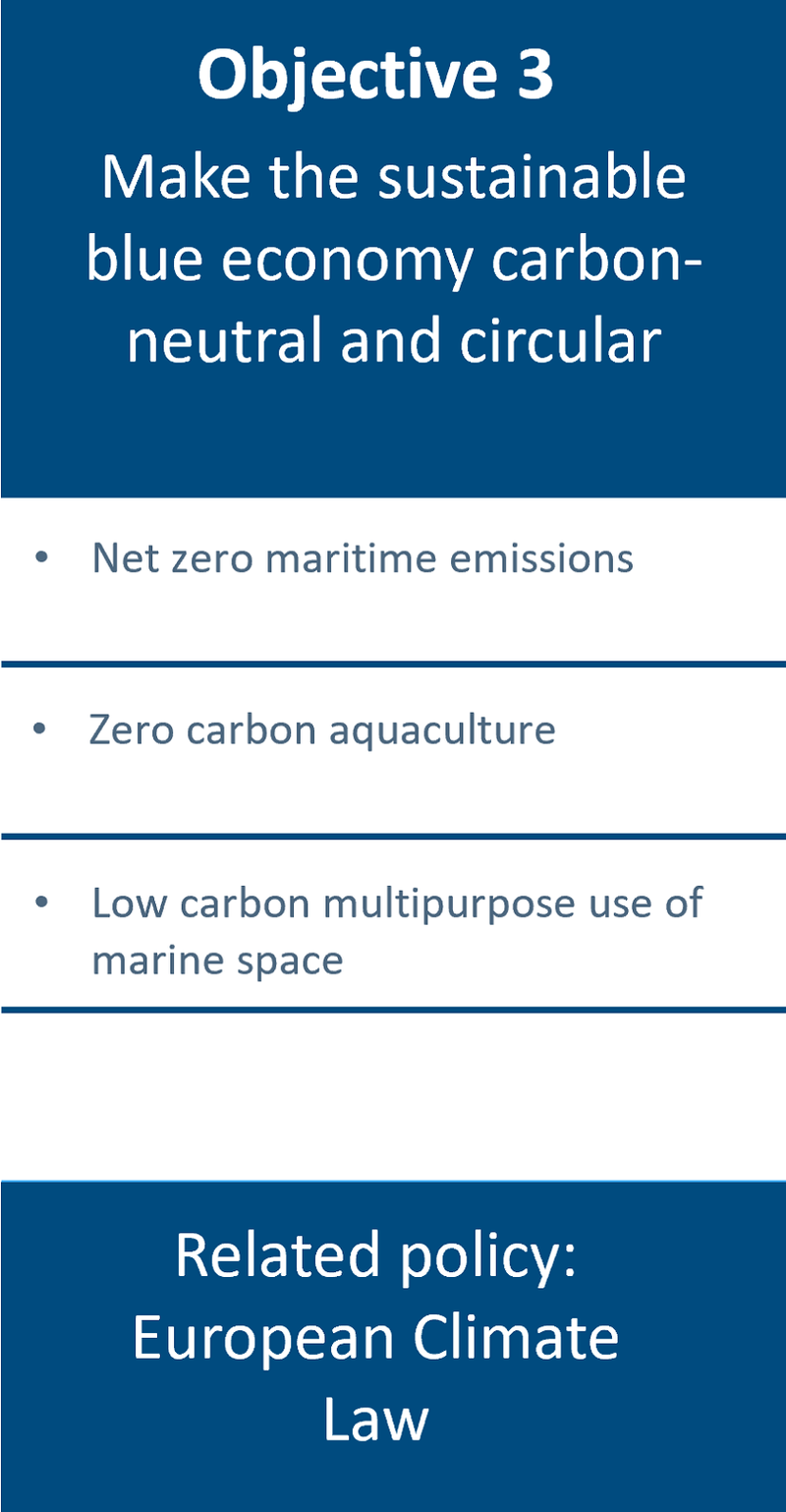 Objective 3

Make the sustainable blue economy carbon-neutral and circular

• Net zero maritime emissions

• Zero carbon aquaculture

• Low carbon multipurpose use of marine space

Related policy: European Climate Law